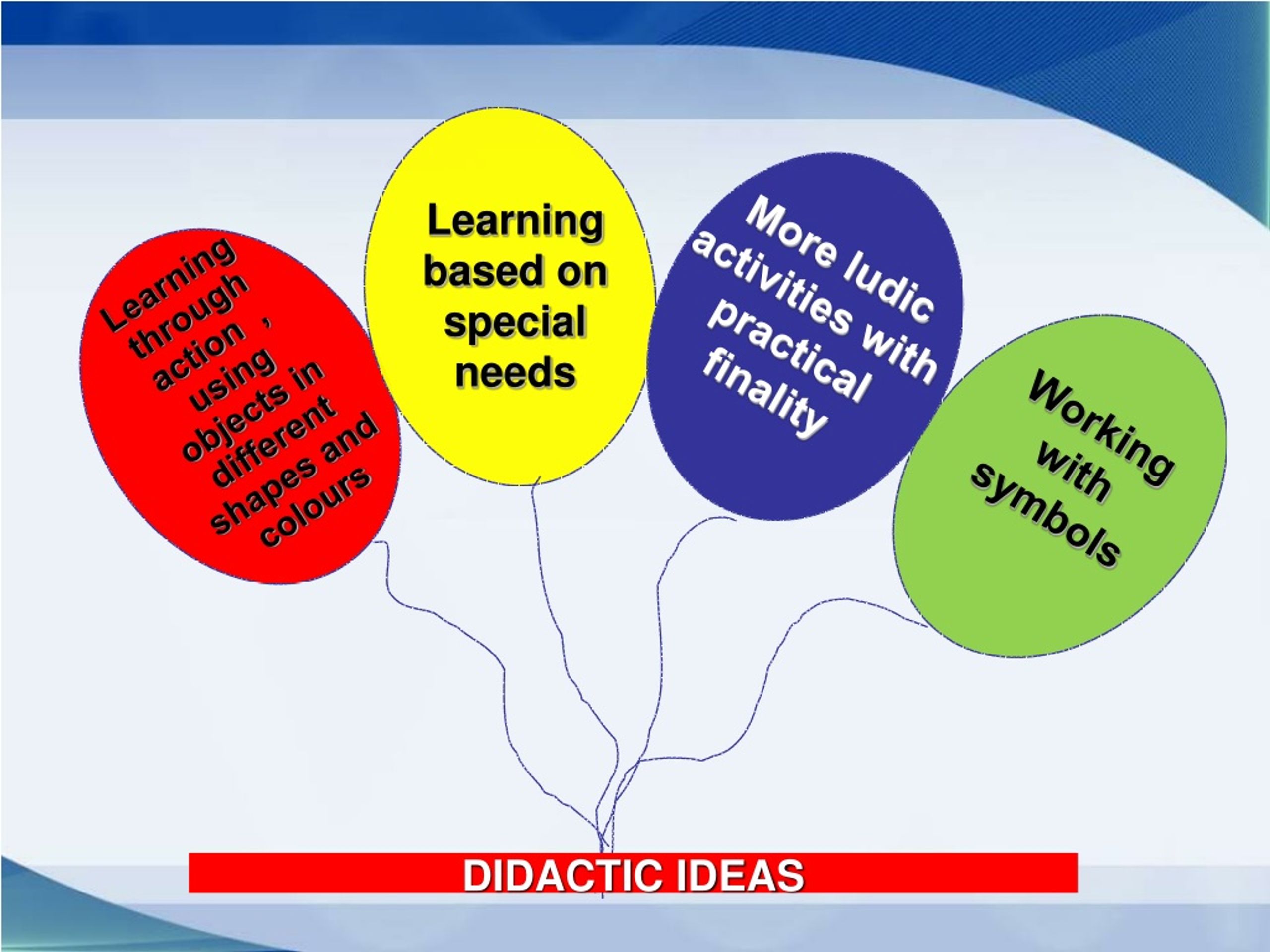 Learning through action , using objects in different shapes and colours

Learning based on special needs

More ludic activities with practical finality

Working with symbols

DIDACTIC IDEAS